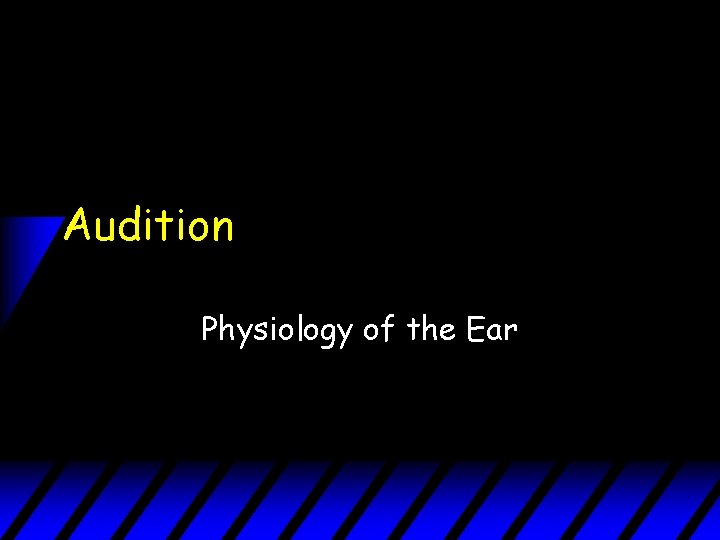 Audition

Physiology of the Ear